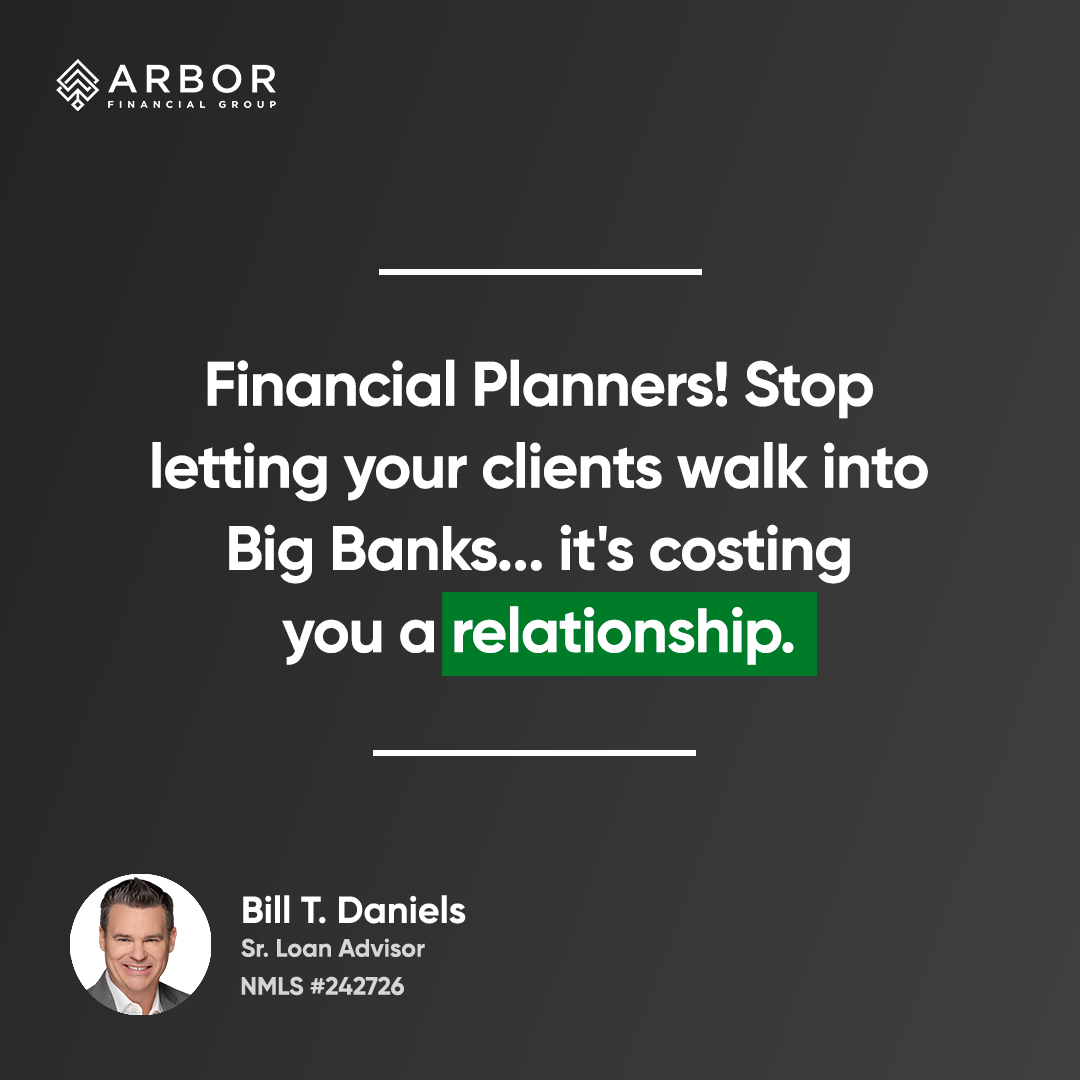 ARBOR
FINANCIAL GROUP

Financial Planners! Stop letting your clients walk into Big Banks... it's costing you a relationship.

Bill T. Daniels
Sr. Loan Advisor
NMLS #242726